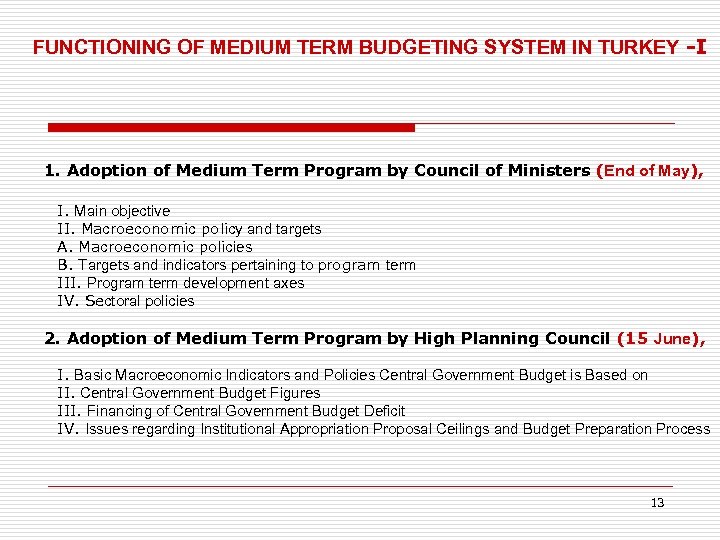 FUNCTIONING OF MEDIUM TERM BUDGETING SYSTEM IN TURKEY -I

1. Adoption of Medium Term Program by Council of Ministers (End of May),

I. Main objective
II. Macroeconomic policy and targets
A. Macroeconomic policies
B. Targets and indicators pertaining to program term
III. Program term development axes
IV. Sectoral policies

2. Adoption of Medium Term Program by High Planning Council (15 June),

I. Basic Macroeconomic Indicators and Policies Central Government Budget is Based on
II. Central Government Budget Figures
III. Financing of Central Government Budget Deficit
IV. Issues regarding Institutional Appropriation Proposal Ceilings and Budget Preparation Process

13